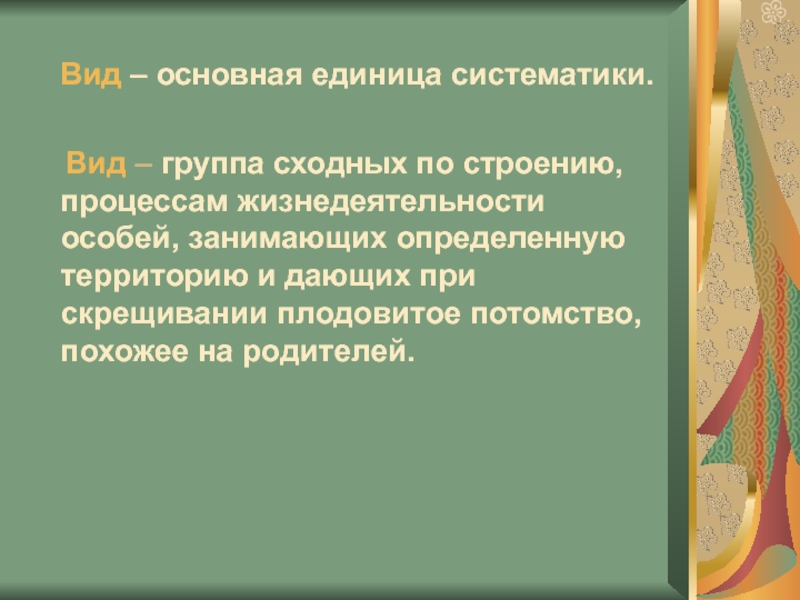 Вид – основная единица систематики.

Вид – группа сходных по строению, процессам жизнедеятельности особей, занимающих определенную территорию и дающих при скрещивании плодовитое потомство, похожее на родителей.